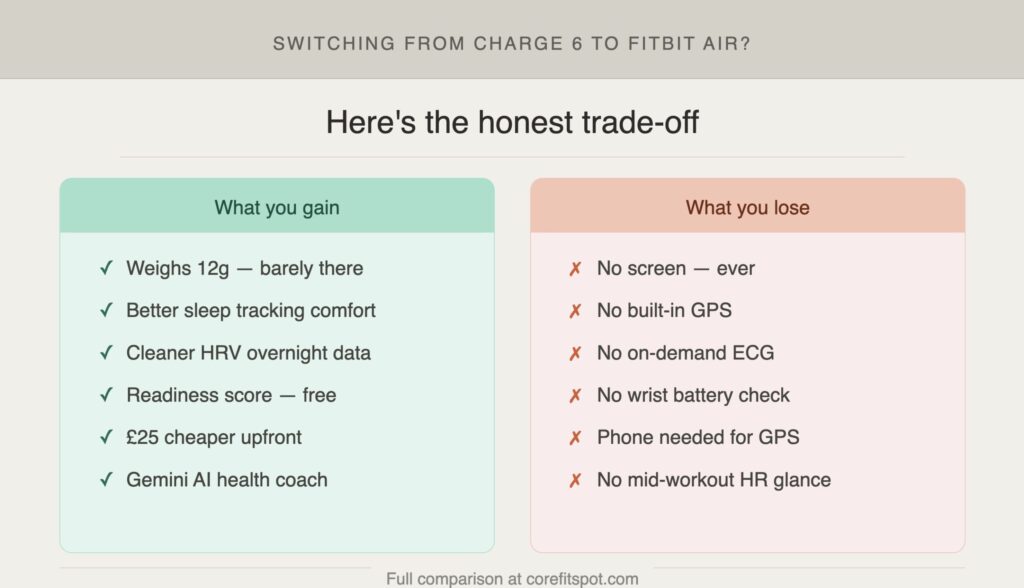 SWITCHING FROM CHARGE 6 TO FITBIT AIR?

Here's the honest trade-off

What you gain

✓ Weighs 12g — barely there
✓ Better sleep tracking comfort
✓ Cleaner HRV overnight data
✓ Readiness score — free
✓ £25 cheaper upfront
✓ Gemini AI health coach

What you lose

✗ No screen — ever
✗ No built-in GPS
✗ No on-demand ECG
✗ No wrist battery check
✗ Phone needed for GPS
✗ No mid-workout HR glance

Full comparison at corefitspot.com